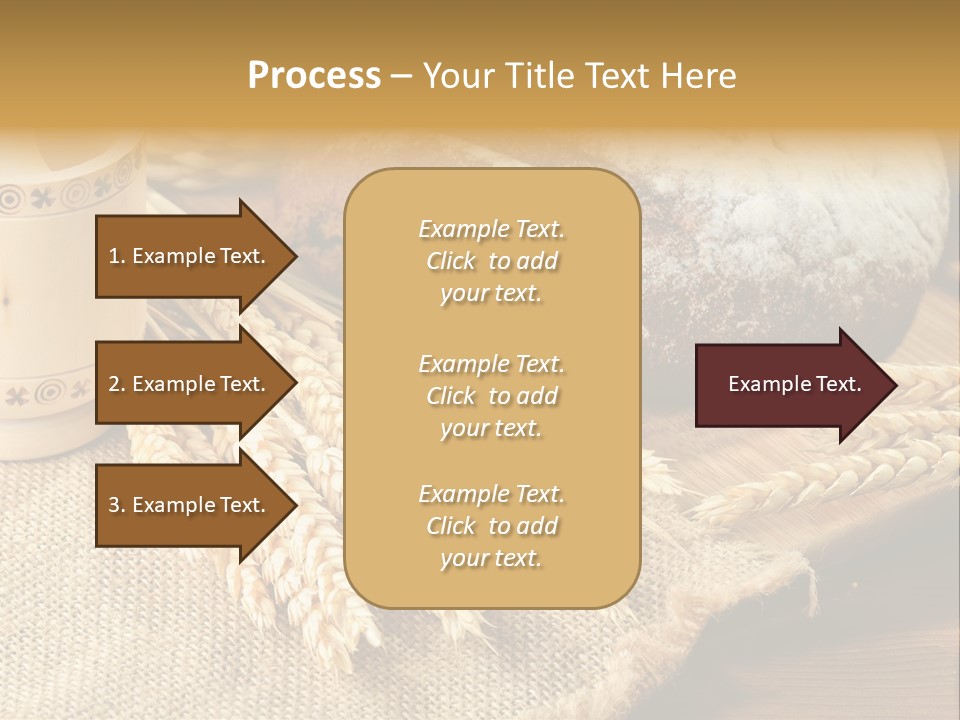 Process – Your Title Text Here

1. Example Text.

2. Example Text.

3. Example Text.

Example Text. Click to add your text.

Example Text. Click to add your text.

Example Text. Click to add your text.

Example Text.